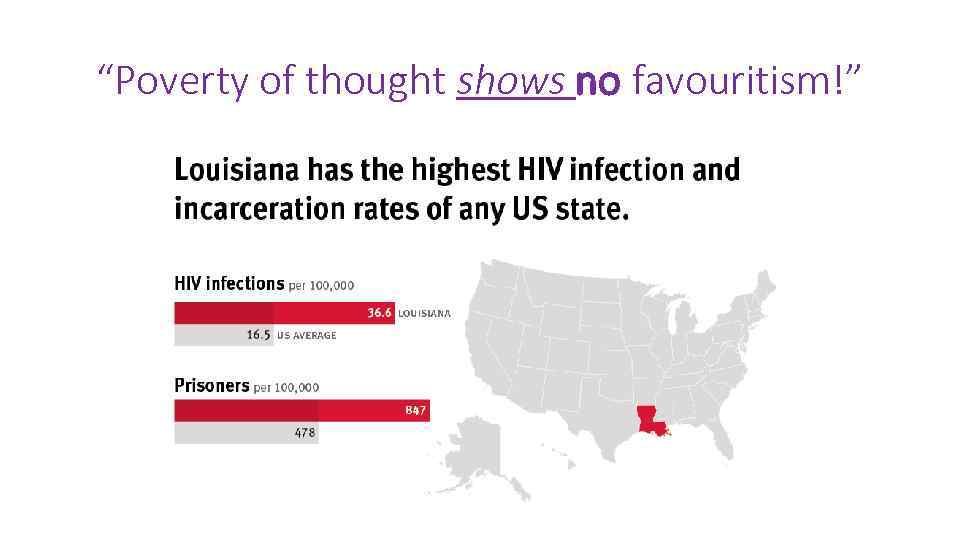 “Poverty of thought shows no favouritism!”

Louisiana has the highest HIV infection and incarceration rates of any US state.

HIV infections per 100,000

36.6 LOUISIANA

16.5 US AVERAGE

Prisoners per 100,000

847

478